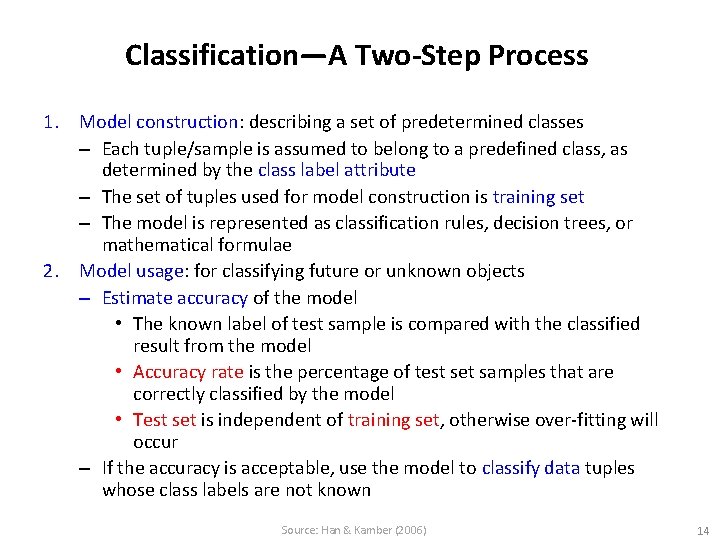 Classification—A Two-Step Process

1. Model construction: describing a set of predetermined classes
– Each tuple/sample is assumed to belong to a predefined class, as determined by the class label attribute
– The set of tuples used for model construction is training set
– The model is represented as classification rules, decision trees, or mathematical formulae

2. Model usage: for classifying future or unknown objects
– Estimate accuracy of the model
• The known label of test sample is compared with the classified result from the model
• Accuracy rate is the percentage of test set samples that are correctly classified by the model
• Test set is independent of training set, otherwise over-fitting will occur
– If the accuracy is acceptable, use the model to classify data tuples whose class labels are not known

Source: Han & Kamber (2006)

14